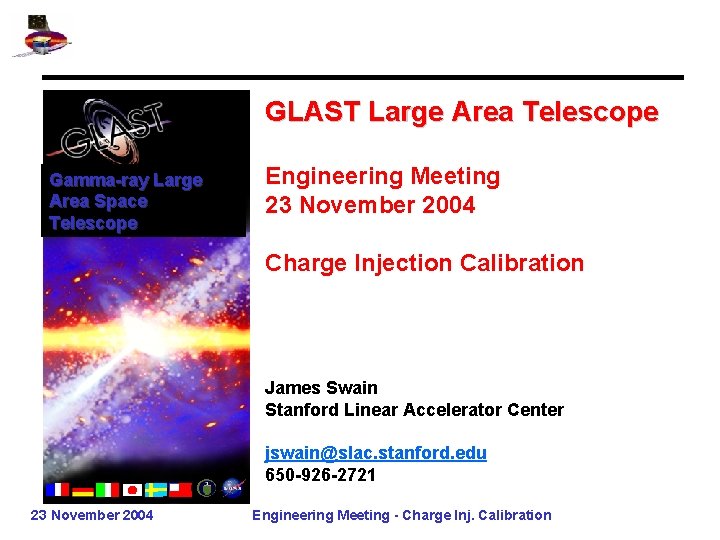 GLAST

Gamma-ray Large Area Space Telescope

GLAST Large Area Telescope

Engineering Meeting
23 November 2004

Charge Injection Calibration

James Swain
Stanford Linear Accelerator Center

jswain@slac.stanford.edu
650-926-2721

23 November 2004

Engineering Meeting - Charge Inj. Calibration